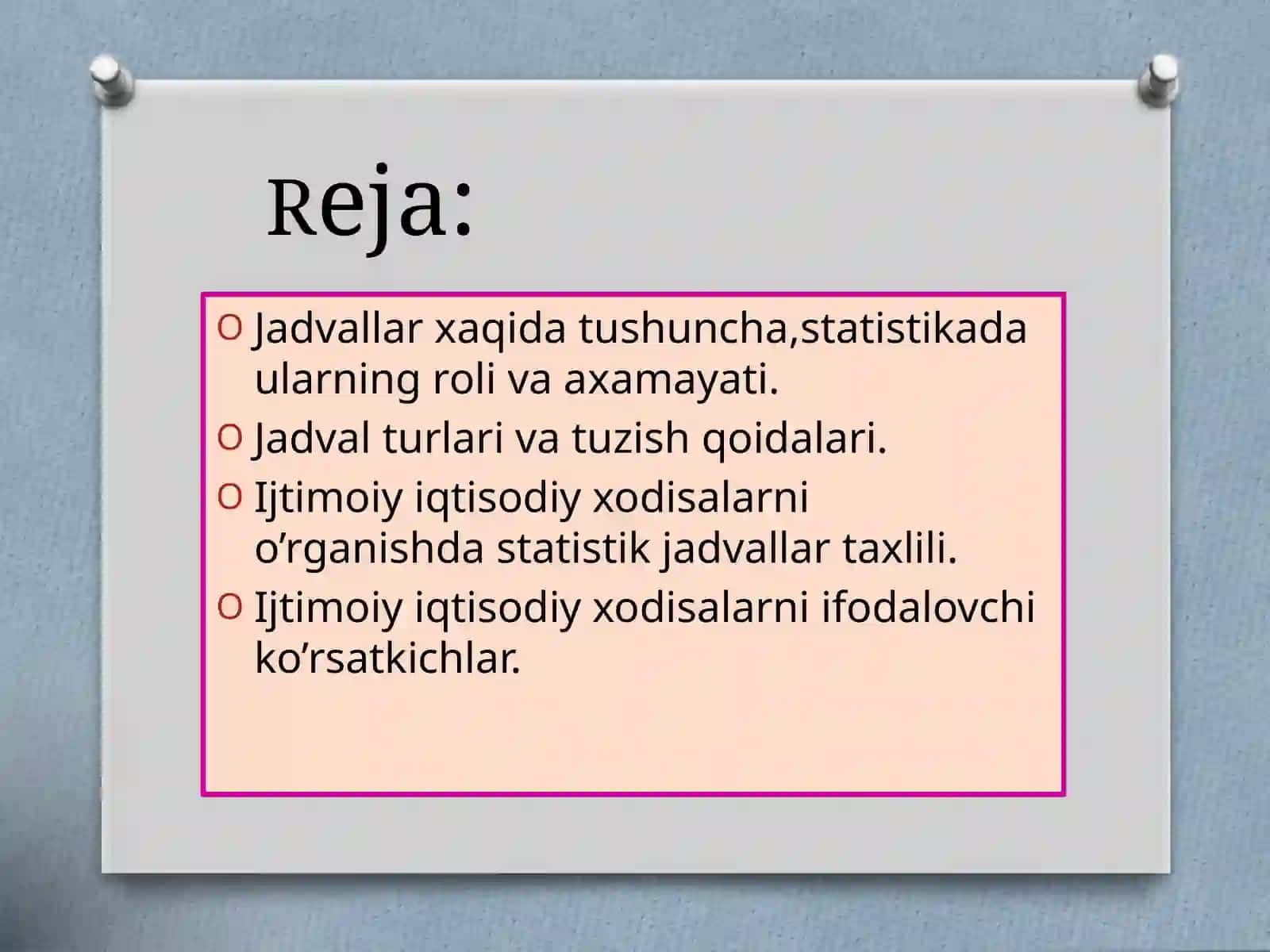 Reja:

O Jadvallar xaqida tushuncha,statistikada ularning roli va axamayati.
O Jadval turlari va tuzish qoidalari.
O Ijtimoiy iqtisodiy xodisalarni o’rganishda statistik jadvallar taxlili.
O Ijtimoiy iqtisodiy xodisalarni ifodalovchi ko’rsatkichlar.